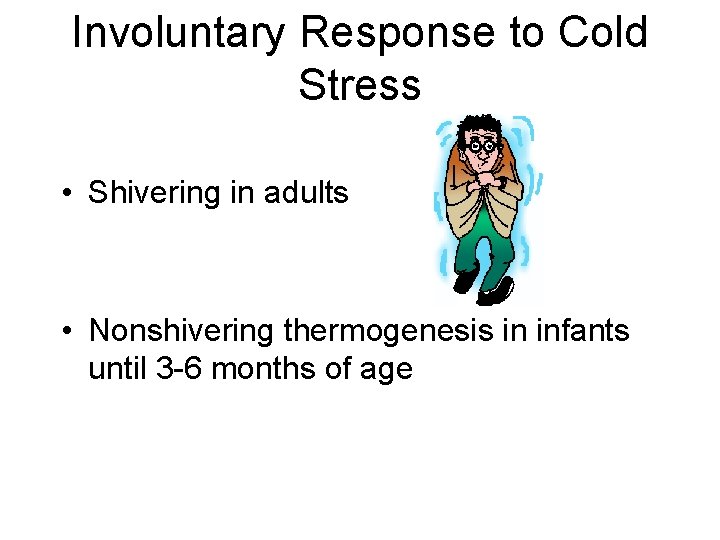 Involuntary Response to Cold Stress

• Shivering in adults

• Nonshivering thermogenesis in infants until 3-6 months of age